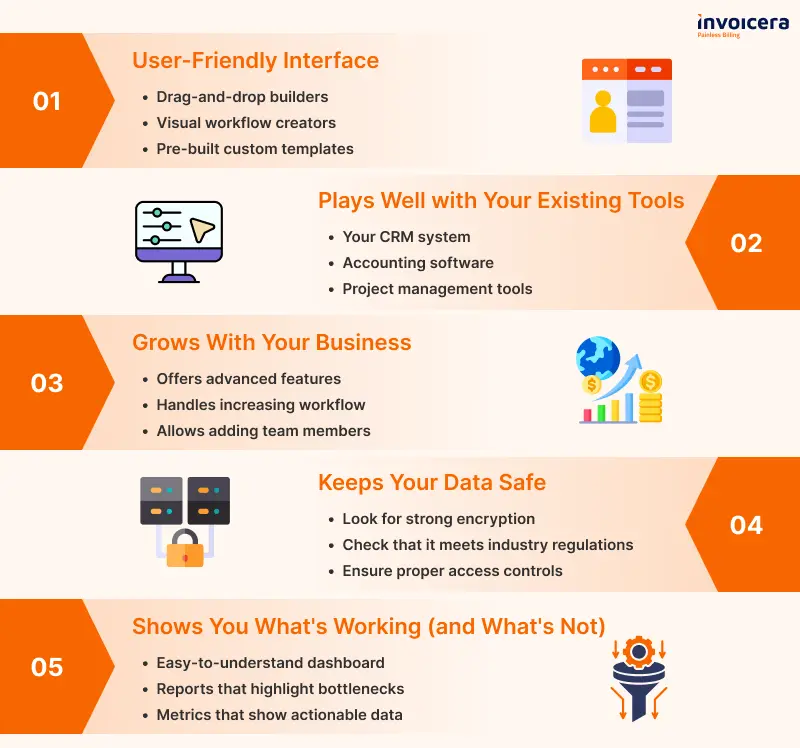 invoicera
Painless Billing

01
User-Friendly Interface
• Drag-and-drop builders
• Visual workflow creators
• Pre-built custom templates

Plays Well with Your Existing Tools
• Your CRM system
• Accounting software
• Project management tools
02

03
Grows With Your Business
• Offers advanced features
• Handles increasing workflow
• Allows adding team members

Keeps Your Data Safe
• Look for strong encryption
• Check that it meets industry regulations
• Ensure proper access controls
04

05
Shows You What's Working (and What's Not)
• Easy-to-understand dashboard
• Reports that highlight bottlenecks
• Metrics that show actionable data